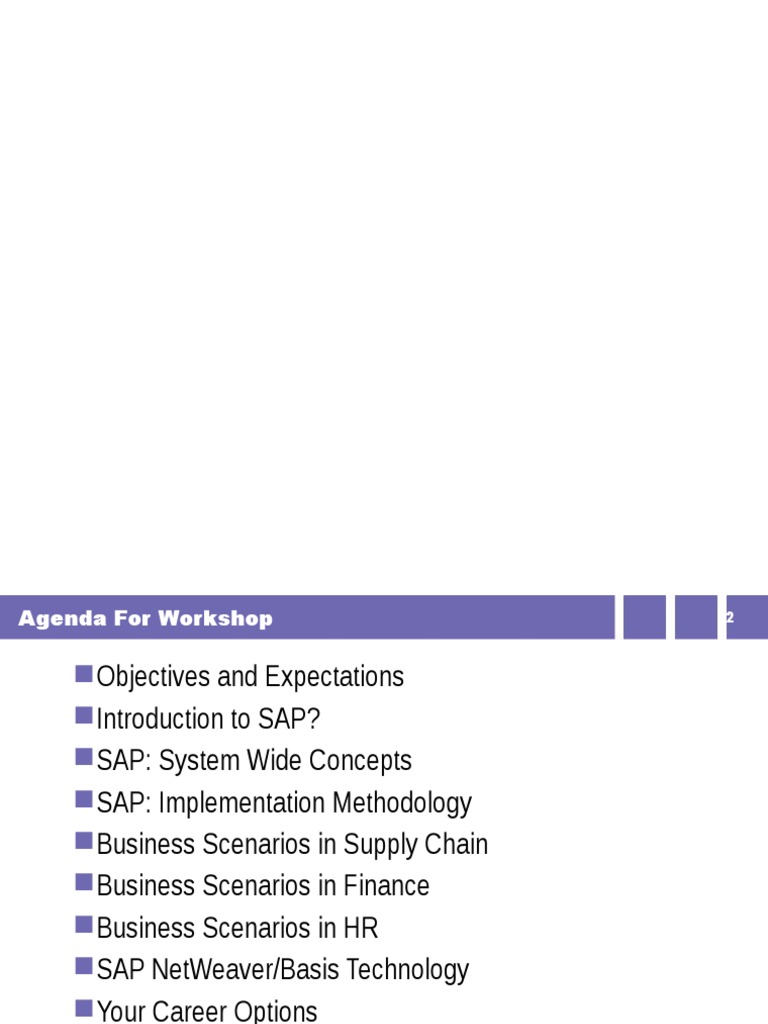 Agenda For Workshop

2

Objectives and Expectations
Introduction to SAP?
SAP: System Wide Concepts
SAP: Implementation Methodology
Business Scenarios in Supply Chain
Business Scenarios in Finance
Business Scenarios in HR
SAP NetWeaver/Basis Technology
Your Career Options